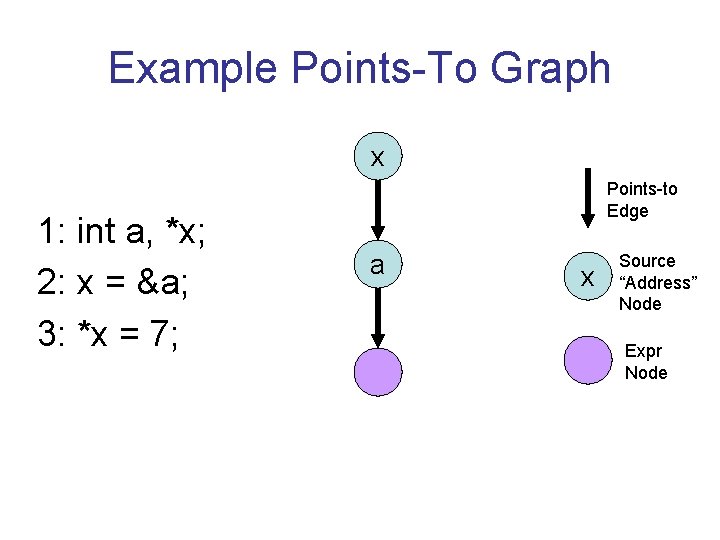 Example Points-To Graph

1: int a, *x;
2: x = &a;
3: *x = 7;

x

a

Points-to Edge

x

Source "Address" Node

Expr Node